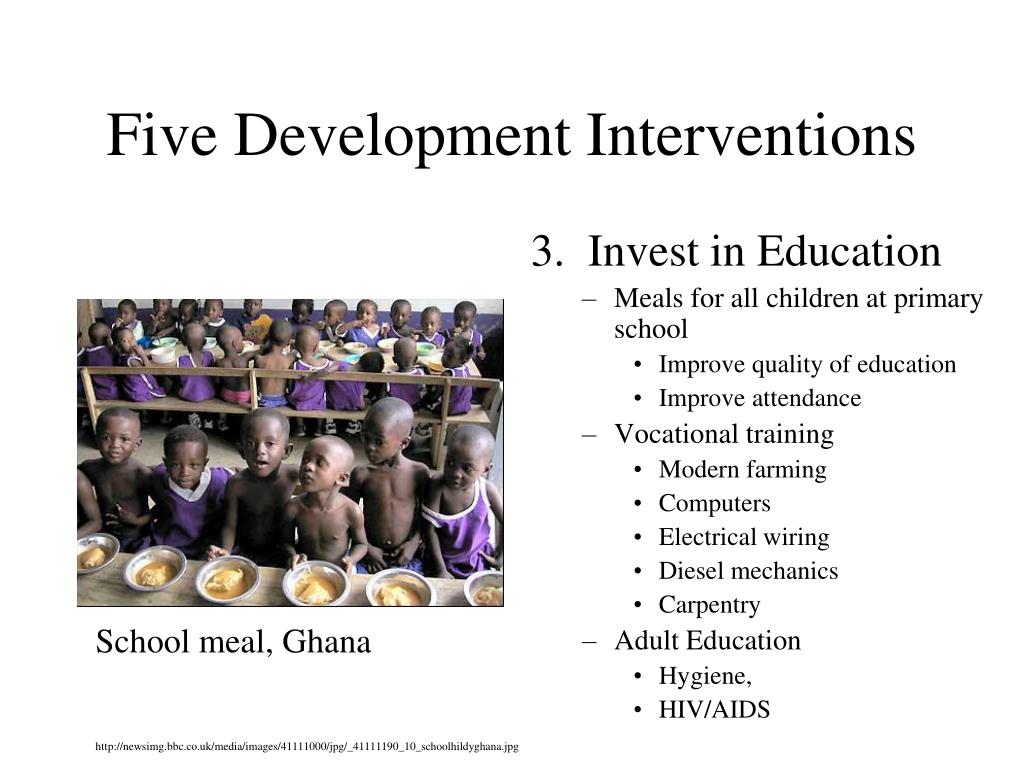 Five Development Interventions

3. Invest in Education
– Meals for all children at primary school
• Improve quality of education
• Improve attendance
– Vocational training
• Modern farming
• Computers
• Electrical wiring
• Diesel mechanics
• Carpentry
– Adult Education
• Hygiene,
• HIV/AIDS

School meal, Ghana

http://newsimg.bbc.co.uk/media/images/41111000/jpg/_41111190_10_schoolhildyghana.jpg